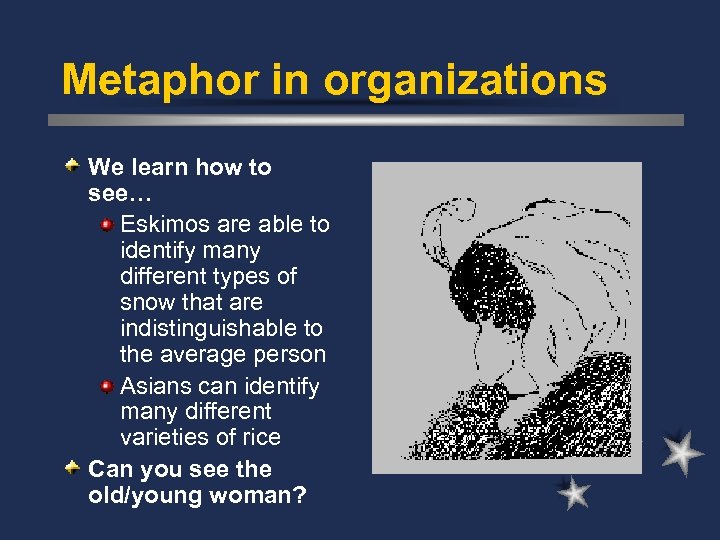 Metaphor in organizations

We learn how to see…

Eskimos are able to identify many different types of snow that are indistinguishable to the average person

Asians can identify many different varieties of rice

Can you see the old/young woman?